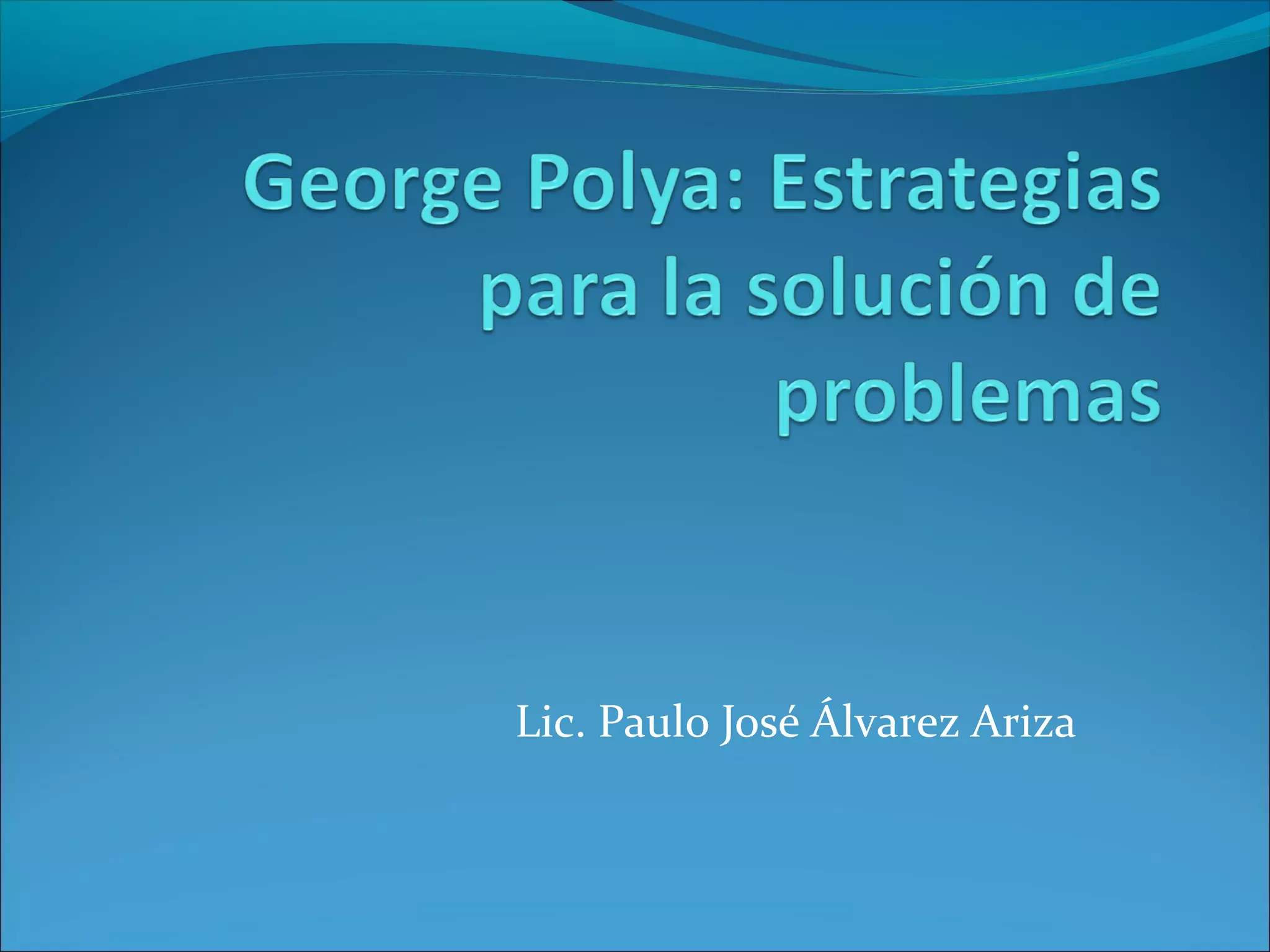 George Polya: Estrategias para la solución de problemas

Lic. Paulo José Álvarez Ariza